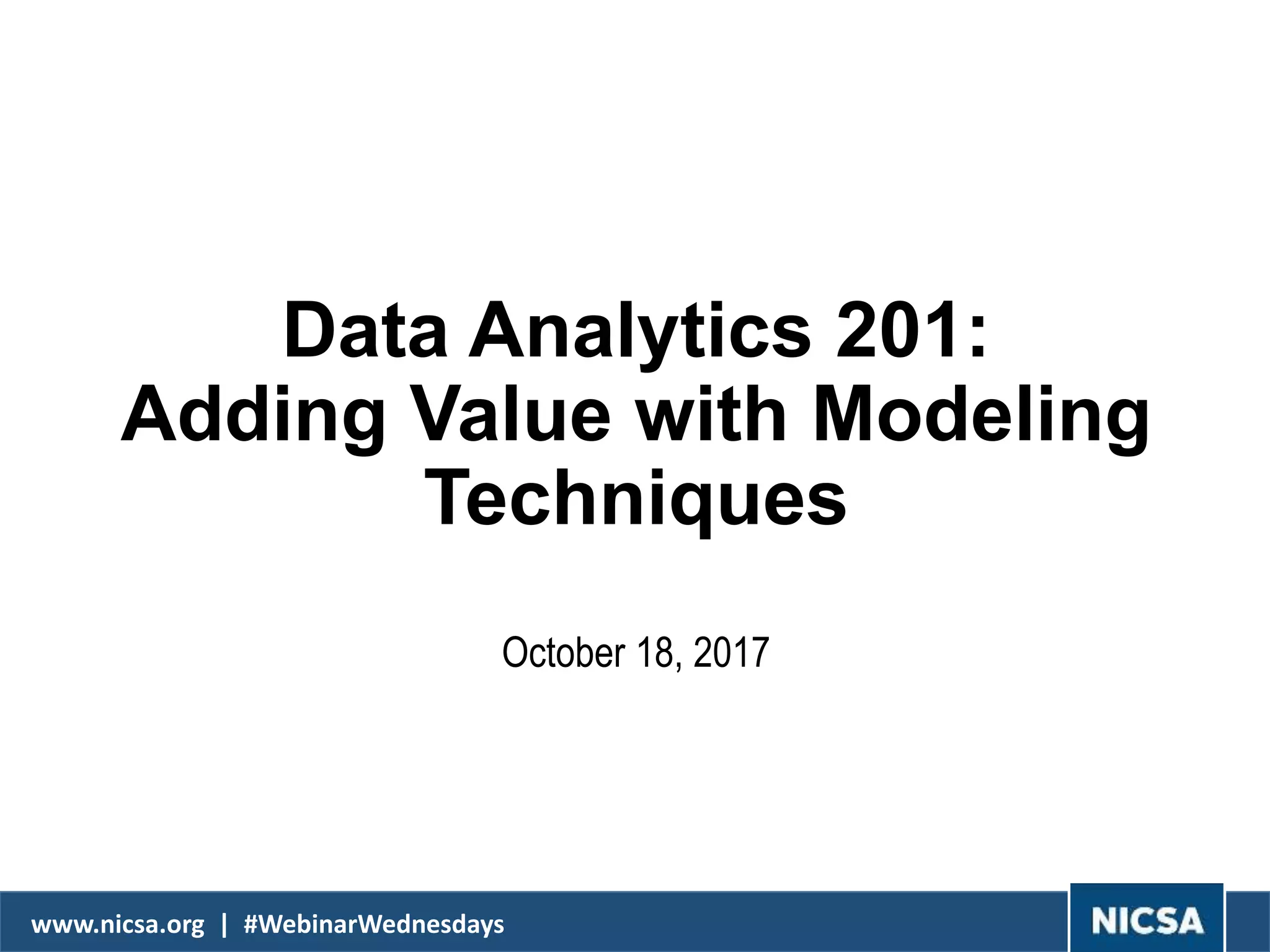 Data Analytics 201:
Adding Value with Modeling Techniques

October 18, 2017

www.nicsa.org | #WebinarWednesdays

NICSA